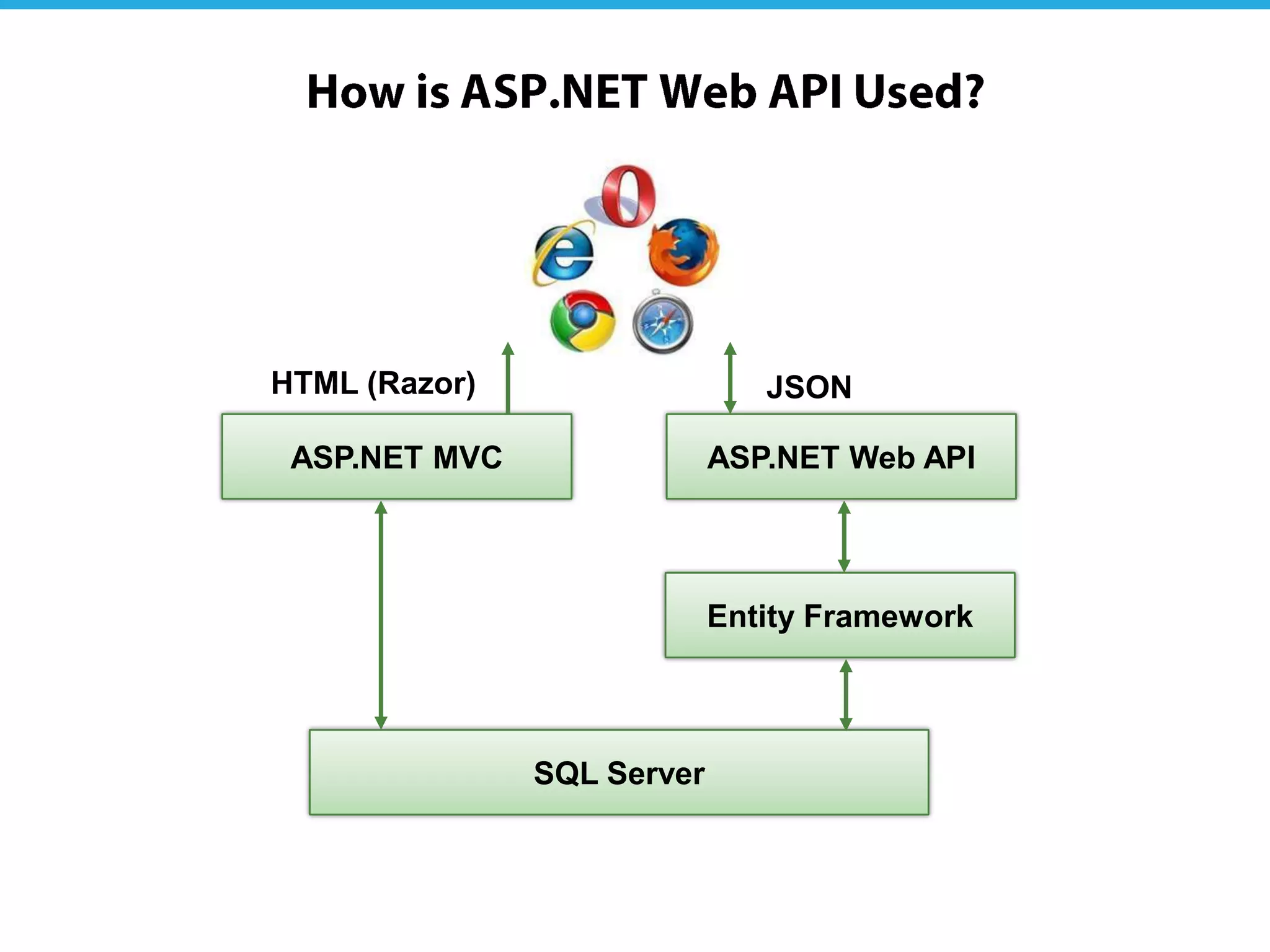 How is ASP.NET Web API Used?

HTML (Razor)

JSON

ASP.NET MVC

ASP.NET Web API

Entity Framework

SQL Server